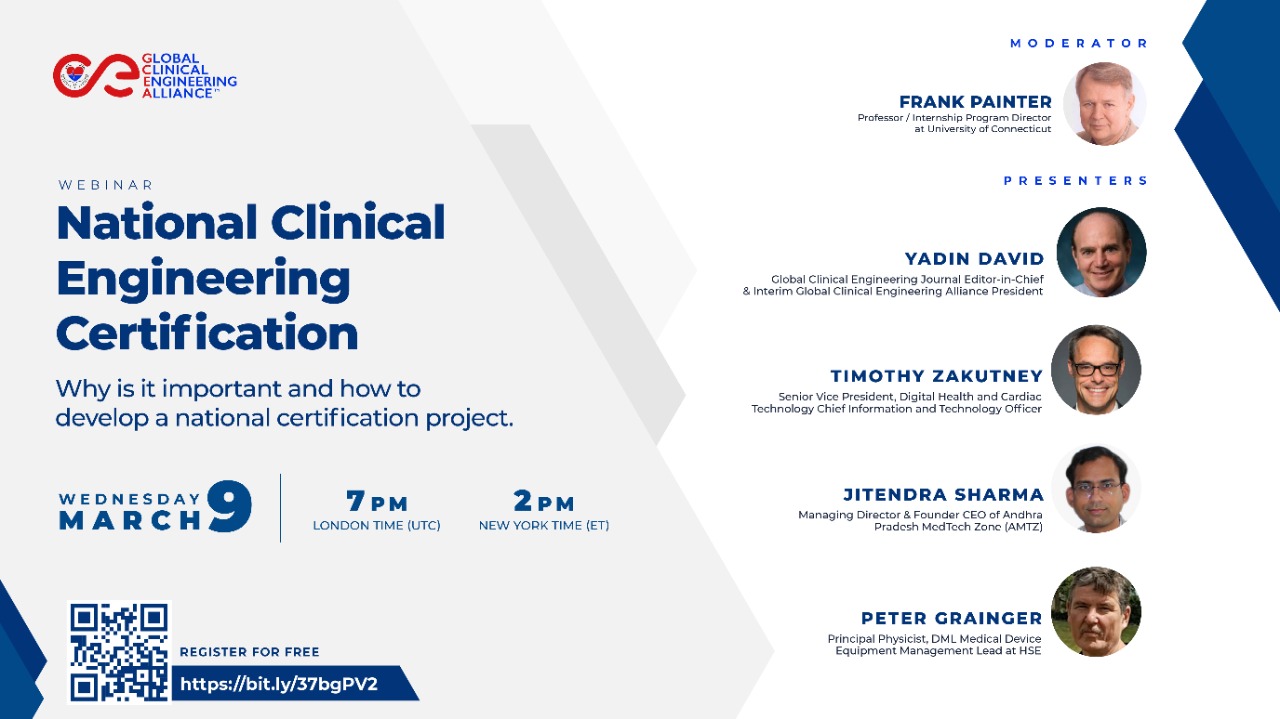 GLOBAL CLINICAL ENGINEERING ALLIANCE™

WEBINAR

National Clinical Engineering Certification

Why is it important and how to develop a national certification project.

WEDNESDAY MARCH 9

7 PM LONDON TIME (UTC)

2 PM NEW YORK TIME (ET)

REGISTER FOR FREE

https://bit.ly/37bgPV2

MODERATOR

FRANK PAINTER
Professor / Internship Program Director at University of Connecticut

PRESENTERS

YADIN DAVID
Global Clinical Engineering Journal Editor-in-Chief & Interim Global Clinical Engineering Alliance President

TIMOTHY ZAKUTNEY
Senior Vice President, Digital Health and Cardiac Technology Chief Information and Technology Officer

JITENDRA SHARMA
Managing Director & Founder CEO of Andhra Pradesh MedTech Zone (AMTZ)

PETER GRAINGER
Principal Physicist, DML Medical Device Equipment Management Lead at HSE